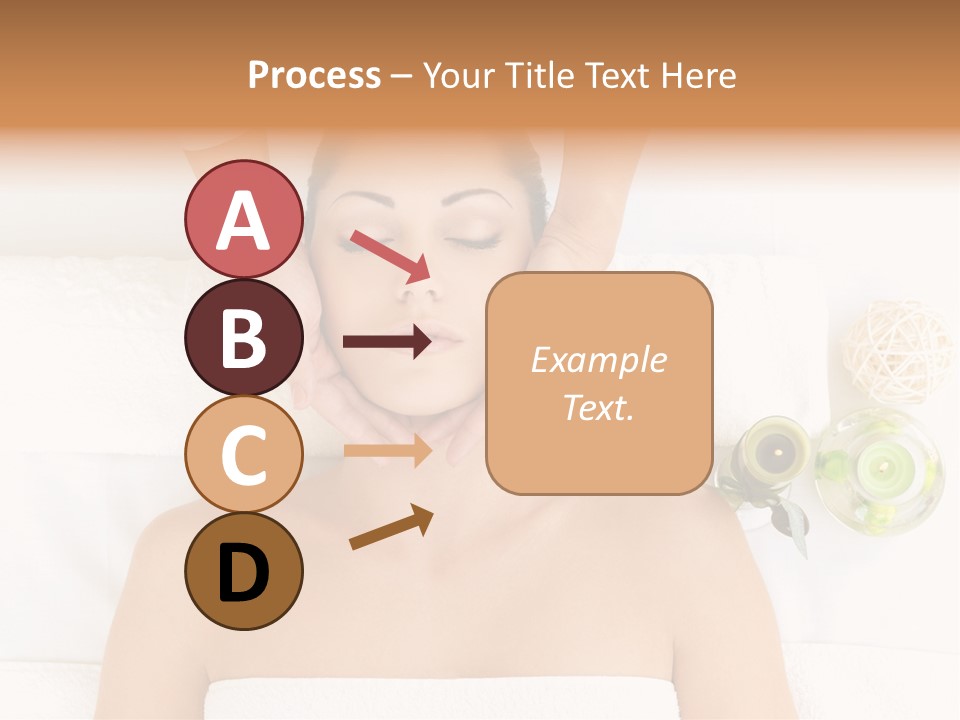 Process – Your Title Text Here

A

B

C

D

Example Text.